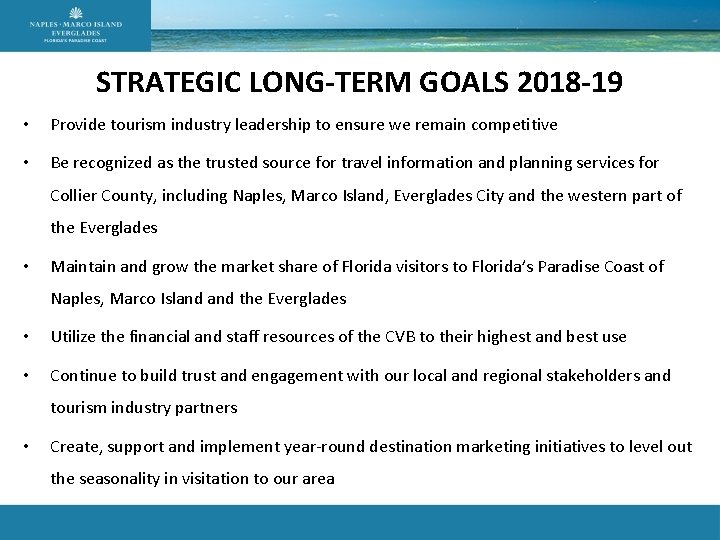 NAPLES · MARCO ISLAND
EVERGLADES
FLORIDA'S PARADISE COAST

STRATEGIC LONG-TERM GOALS 2018-19

• Provide tourism industry leadership to ensure we remain competitive

• Be recognized as the trusted source for travel information and planning services for Collier County, including Naples, Marco Island, Everglades City and the western part of the Everglades

• Maintain and grow the market share of Florida visitors to Florida's Paradise Coast of Naples, Marco Island and the Everglades

• Utilize the financial and staff resources of the CVB to their highest and best use

• Continue to build trust and engagement with our local and regional stakeholders and tourism industry partners

• Create, support and implement year-round destination marketing initiatives to level out the seasonality in visitation to our area